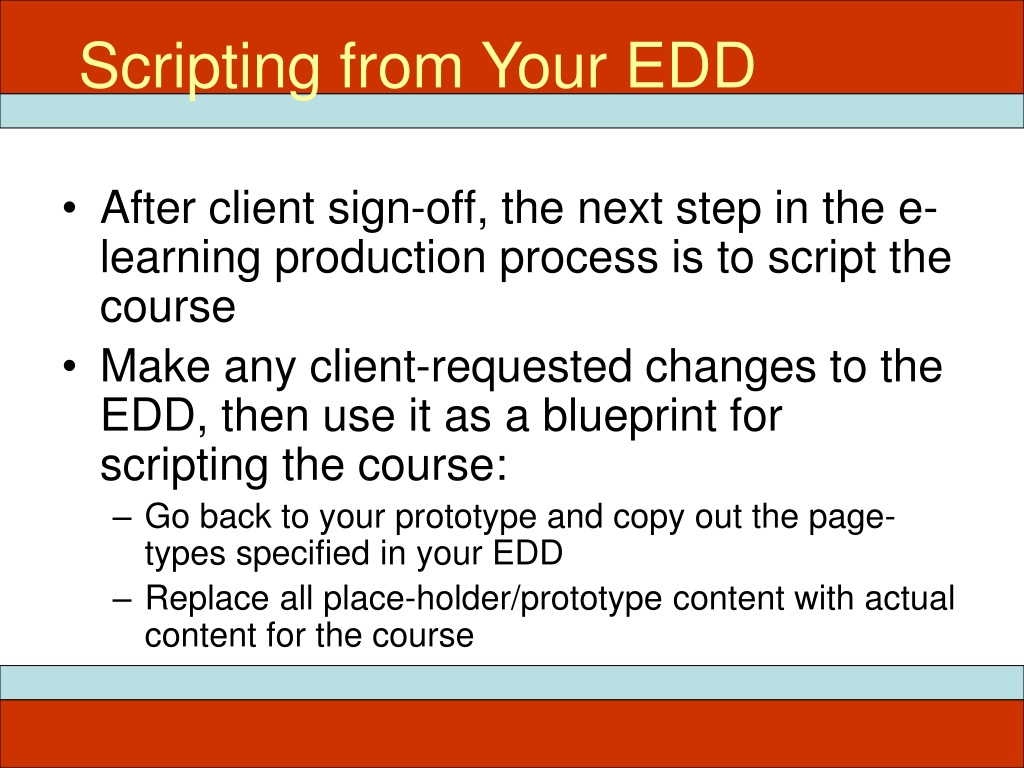 Scripting from Your EDD

• After client sign-off, the next step in the e-learning production process is to script the course
• Make any client-requested changes to the EDD, then use it as a blueprint for scripting the course:
– Go back to your prototype and copy out the page-types specified in your EDD
– Replace all place-holder/prototype content with actual content for the course